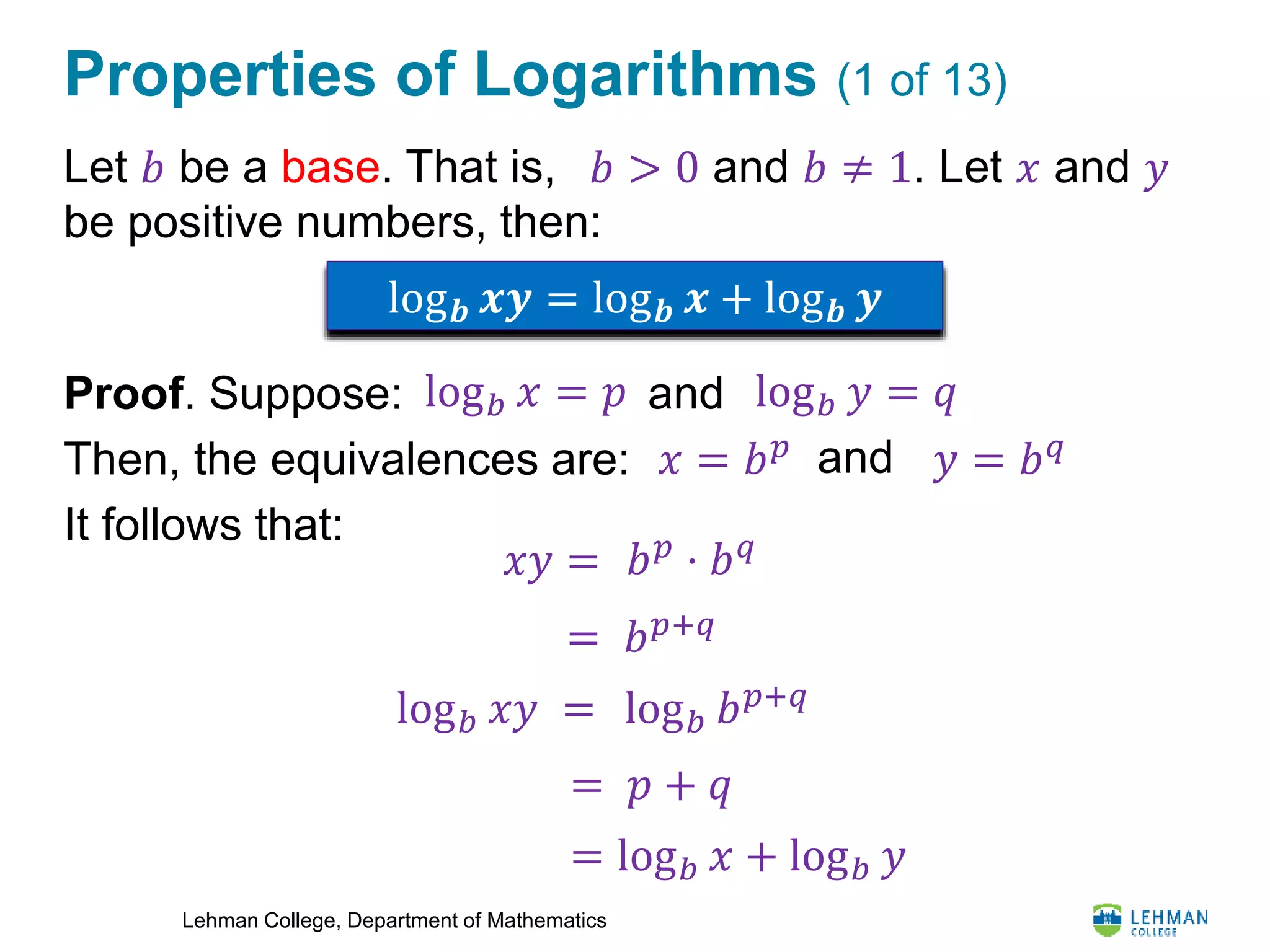 Properties of Logarithms (1 of 13)

Let $b$ be a base. That is, $b > 0$ and $b \neq 1$. Let $x$ and $y$ be positive numbers, then:

$\log_b xy = \log_b x + \log_b y$

Proof. Suppose: $\log_b x = p$ and $\log_b y = q$

Then, the equivalences are: $x = b^p$ and $y = b^q$

It follows that:

$xy = b^p \cdot b^q$

$= b^{p+q}$

$\log_b xy = \log_b b^{p+q}$

$= p + q$

$= \log_b x + \log_b y$

Lehman College, Department of Mathematics

LEHMAN COLLEGE